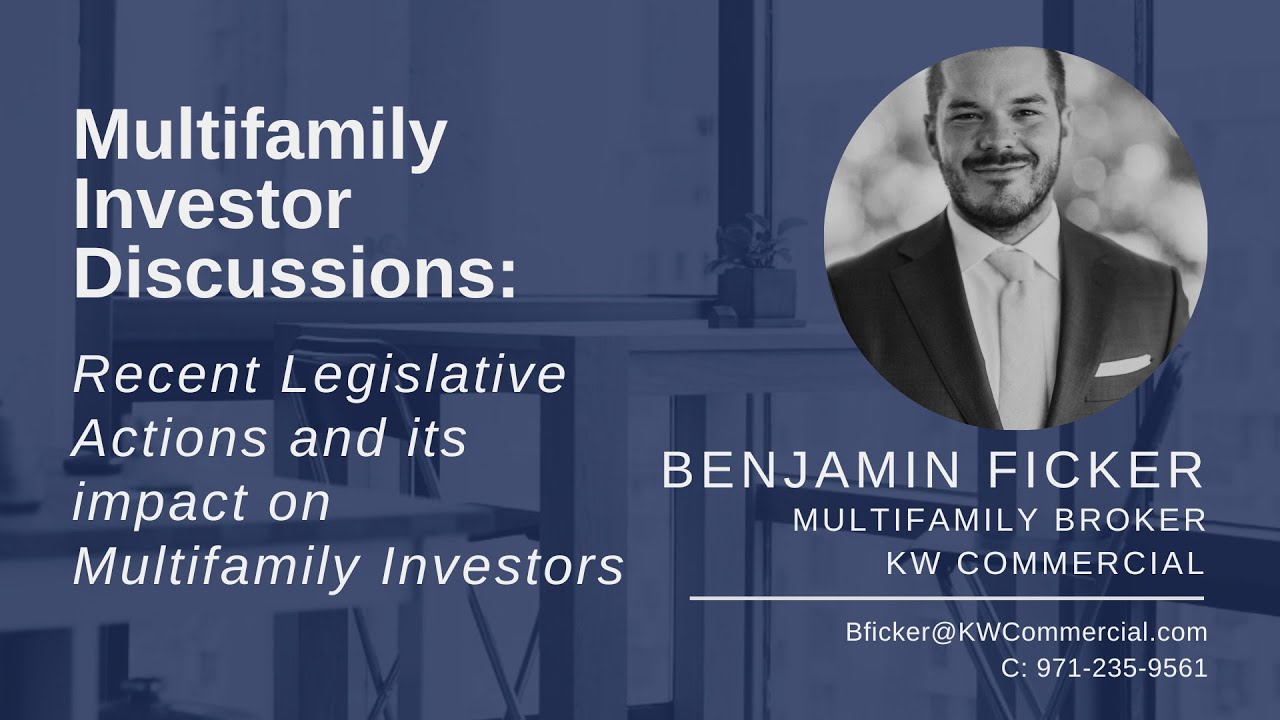 Multifamily Investor Discussions:

Recent Legislative Actions and its impact on Multifamily Investors

BENJAMIN FICKER
MULTIFAMILY BROKER
KW COMMERCIAL

Bficker@KWCommercial.com
C: 971-235-9561